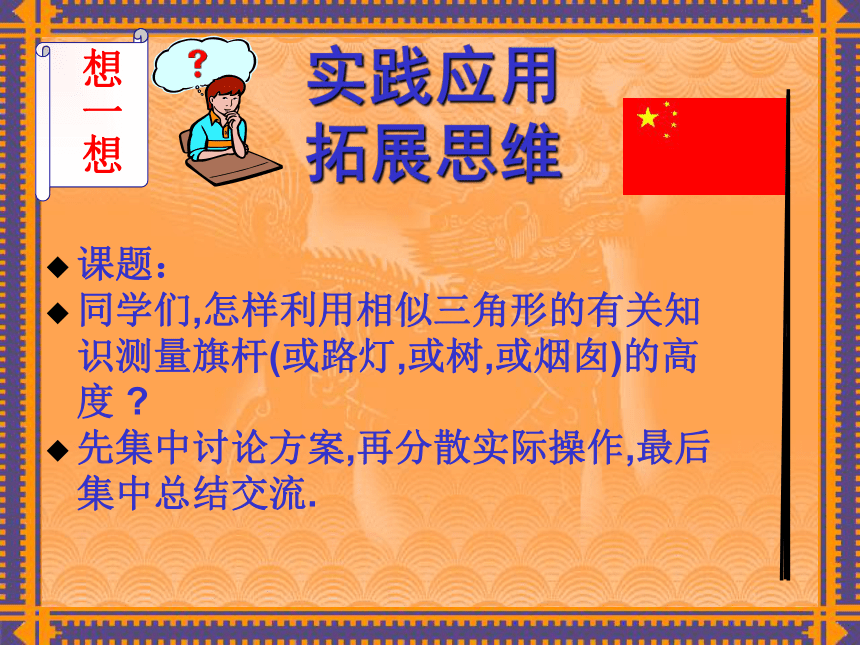 想一想

?

实践应用
拓展思维

◆ 课题：
◆ 同学们,怎样利用相似三角形的有关知识测量旗杆(或路灯,或树,或烟囱)的高度？
◆ 先集中讨论方案,再分散实际操作,最后集中总结交流.